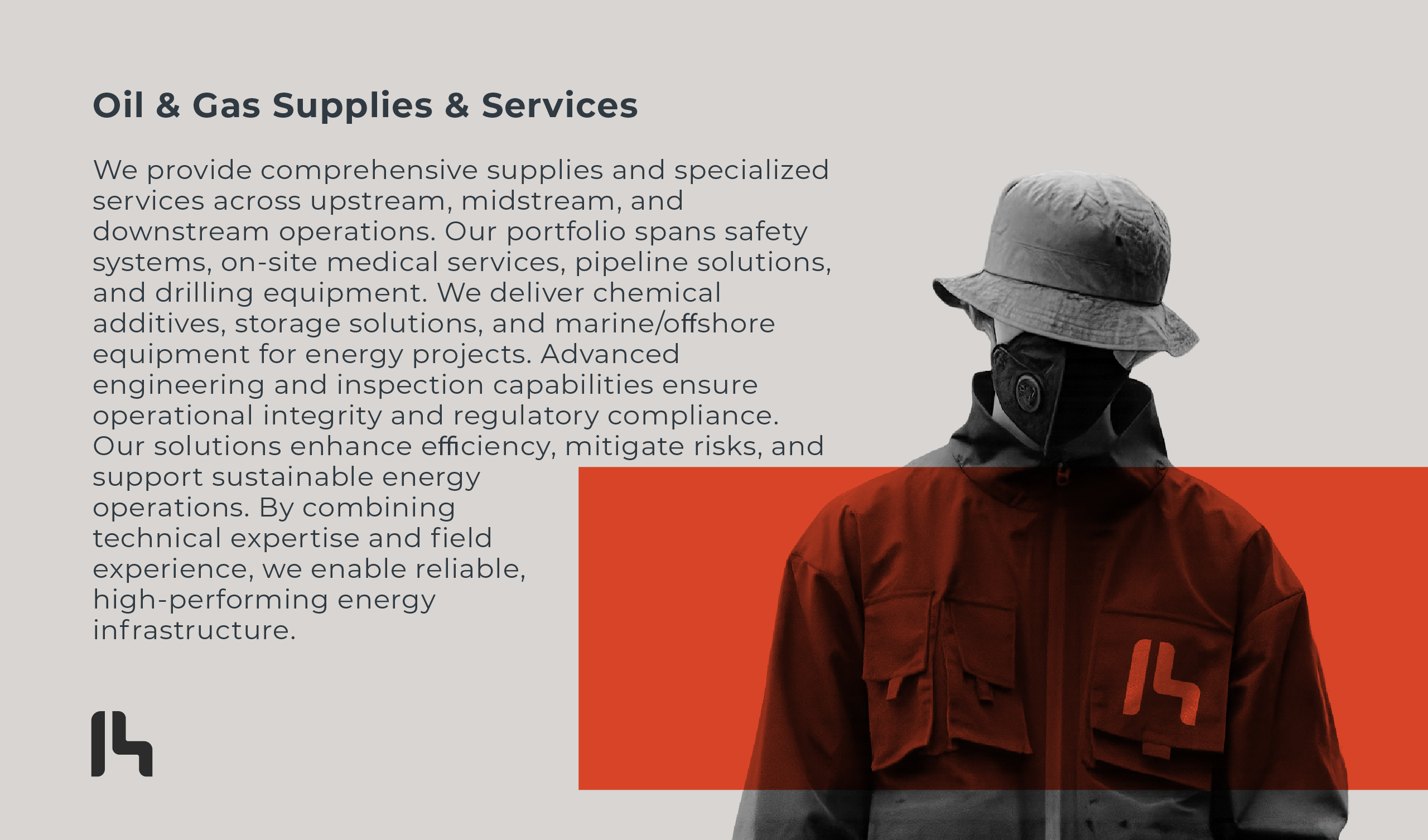 Oil & Gas Supplies & Services

We provide comprehensive supplies and specialized services across upstream, midstream, and downstream operations. Our portfolio spans safety systems, on-site medical services, pipeline solutions, and drilling equipment. We deliver chemical additives, storage solutions, and marine/offshore equipment for energy projects. Advanced engineering and inspection capabilities ensure operational integrity and regulatory compliance. Our solutions enhance efficiency, mitigate risks, and support sustainable energy operations. By combining technical expertise and field experience, we enable reliable, high-performing energy infrastructure.